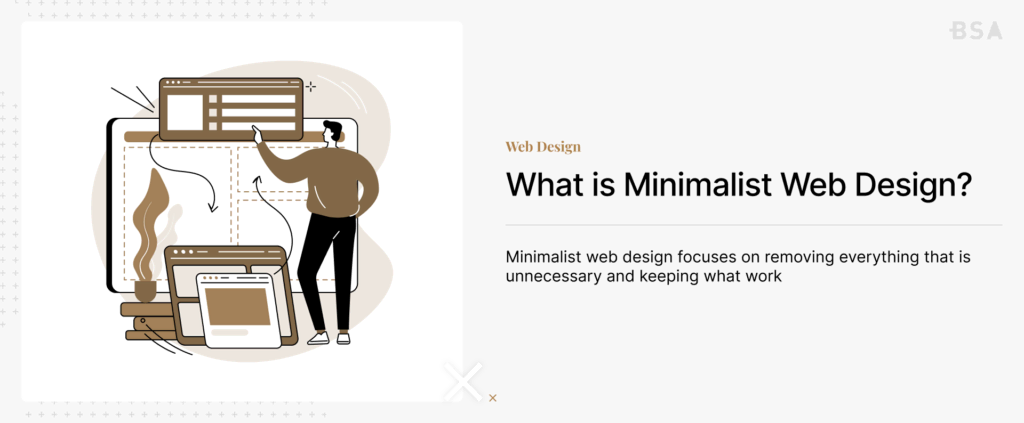 BSA

Web Design

What is Minimalist Web Design?

Minimalist web design focuses on removing everything that is unnecessary and keeping what work